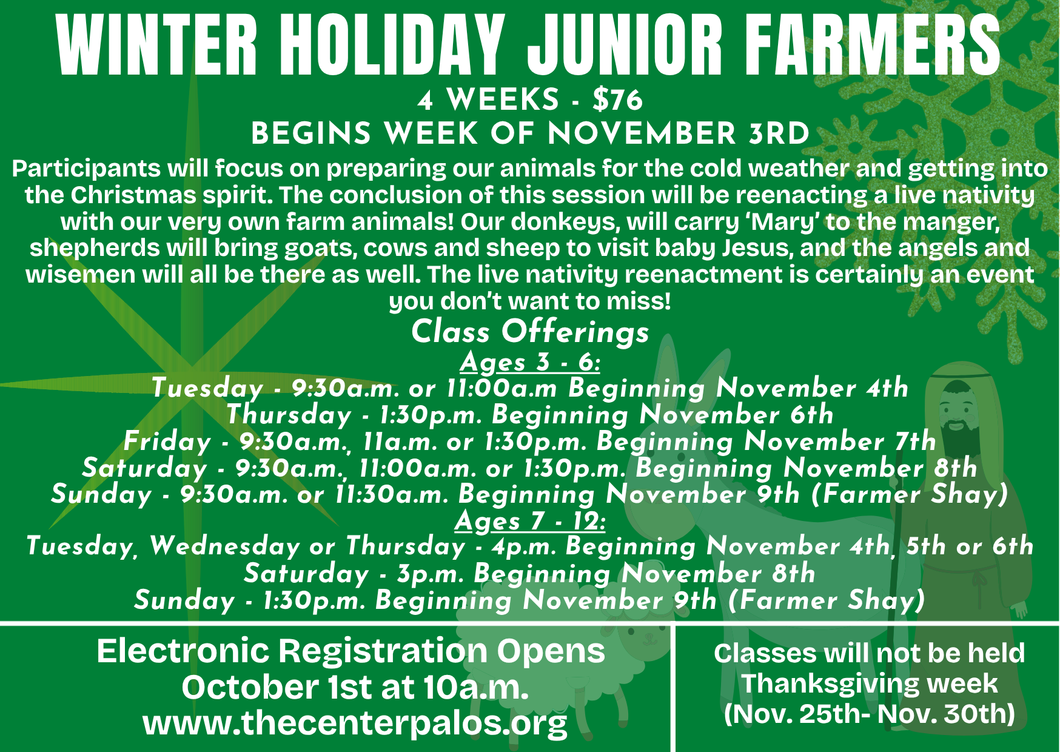 WINTER HOLIDAY JUNIOR FARMERS
4 WEEKS - $76
BEGINS WEEK OF NOVEMBER 3RD

Participants will focus on preparing our animals for the cold weather and getting into the Christmas spirit. The conclusion of this session will be reenacting a live nativity with our very own farm animals! Our donkeys, will carry 'Mary' to the manger, shepherds will bring goats, cows and sheep to visit baby Jesus, and the angels and wisemen will all be there as well. The live nativity reenactment is certainly an event you don't want to miss!

Class Offerings
Ages 3 - 6:
Tuesday - 9:30a.m. or 11:00a.m Beginning November 4th
Thursday - 1:30p.m. Beginning November 6th
Friday - 9:30a.m., 11a.m. or 1:30p.m. Beginning November 7th
Saturday - 9:30a.m., 11:00a.m. or 1:30p.m. Beginning November 8th
Sunday - 9:30a.m. or 11:30a.m. Beginning November 9th (Farmer Shay)
Ages 7 - 12:
Tuesday, Wednesday or Thursday - 4p.m. Beginning November 4th, 5th or 6th
Saturday - 3p.m. Beginning November 8th
Sunday - 1:30p.m. Beginning November 9th (Farmer Shay)

Electronic Registration Opens
October 1st at 10a.m.
www.thecenterpalos.org

Classes will not be held Thanksgiving week (Nov. 25th- Nov. 30th)